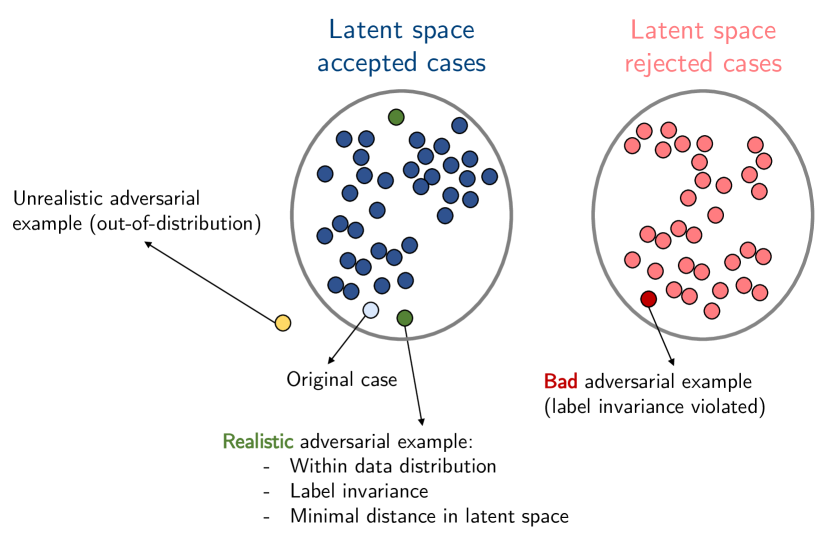 Latent space accepted cases

Latent space rejected cases

Unrealistic adversarial example (out-of-distribution)

Original case

Bad adversarial example (label invariance violated)

Realistic adversarial example:
- Within data distribution
- Label invariance
- Minimal distance in latent space